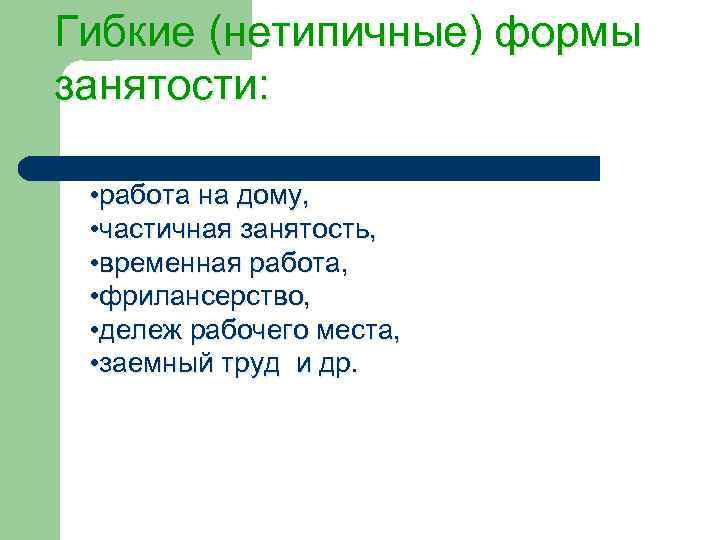 Гибкие (нетипичные) формы занятости:

•работа на дому,
•частичная занятость,
•временная работа,
•фрилансерство,
•дележ рабочего места,
•заемный труд  и др.